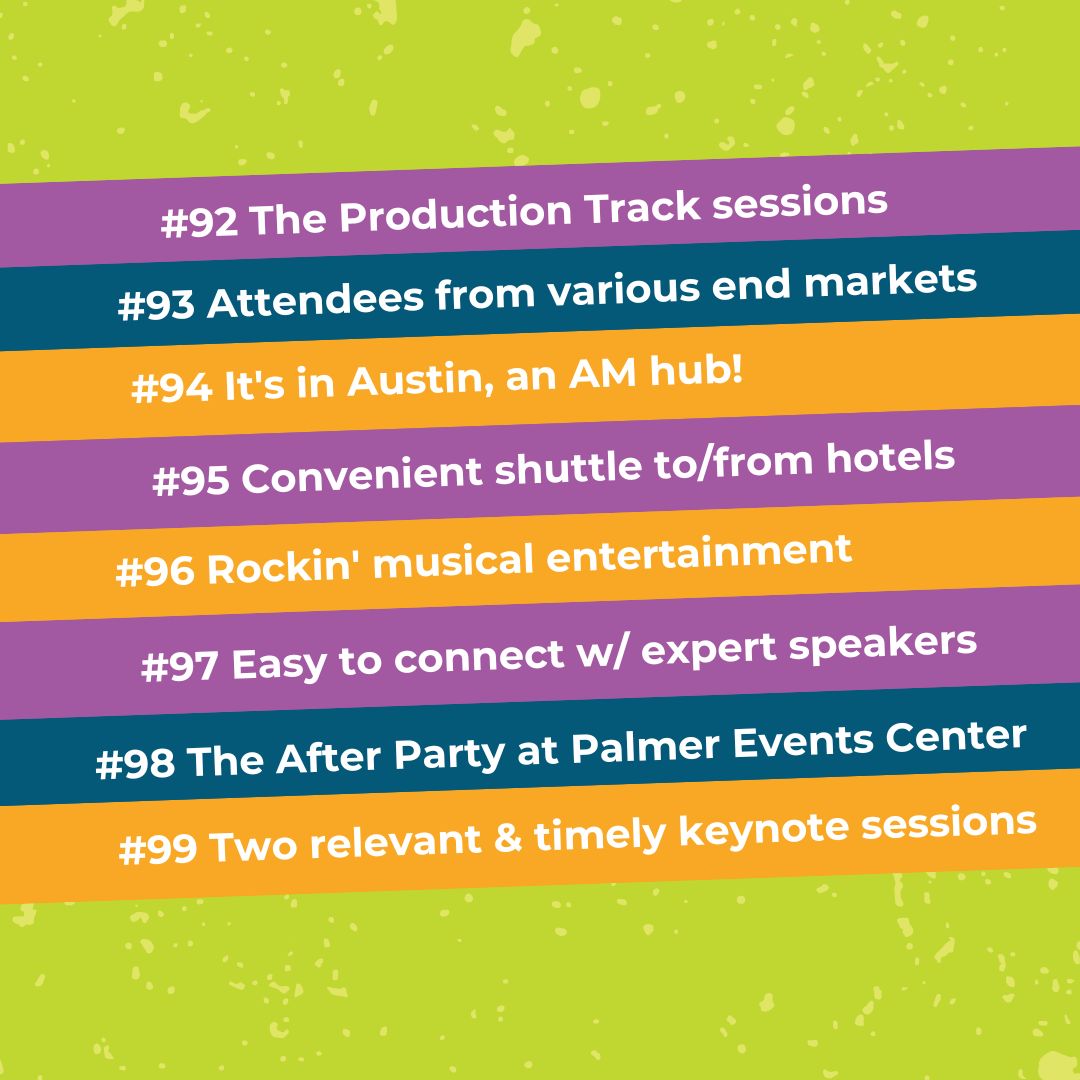 #92 The Production Track sessions

#93 Attendees from various end markets

#94 It's in Austin, an AM hub!

#95 Convenient shuttle to/from hotels

#96 Rockin' musical entertainment

#97 Easy to connect w/ expert speakers

#98 The After Party at Palmer Events Center

#99 Two relevant & timely keynote sessions